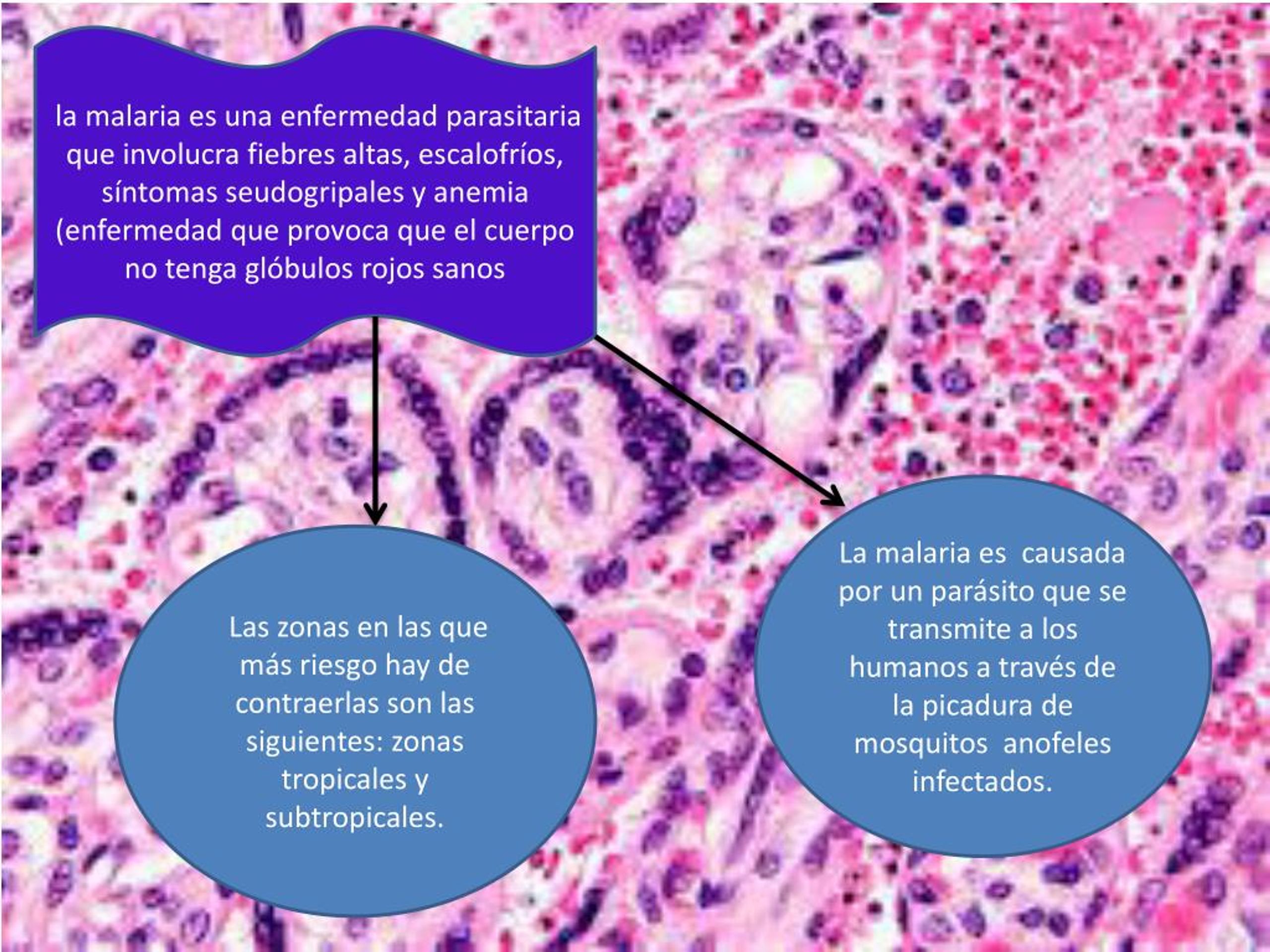 la malaria es una enfermedad parasitaria que involucra fiebres altas, escalofríos, síntomas seudogripales y anemia (enfermedad que provoca que el cuerpo no tenga glóbulos rojos sanos

Las zonas en las que más riesgo hay de contraerlas son las siguientes: zonas tropicales y subtropicales.

La malaria es causada por un parásito que se transmite a los humanos a través de la picadura de mosquitos anofeles infectados.